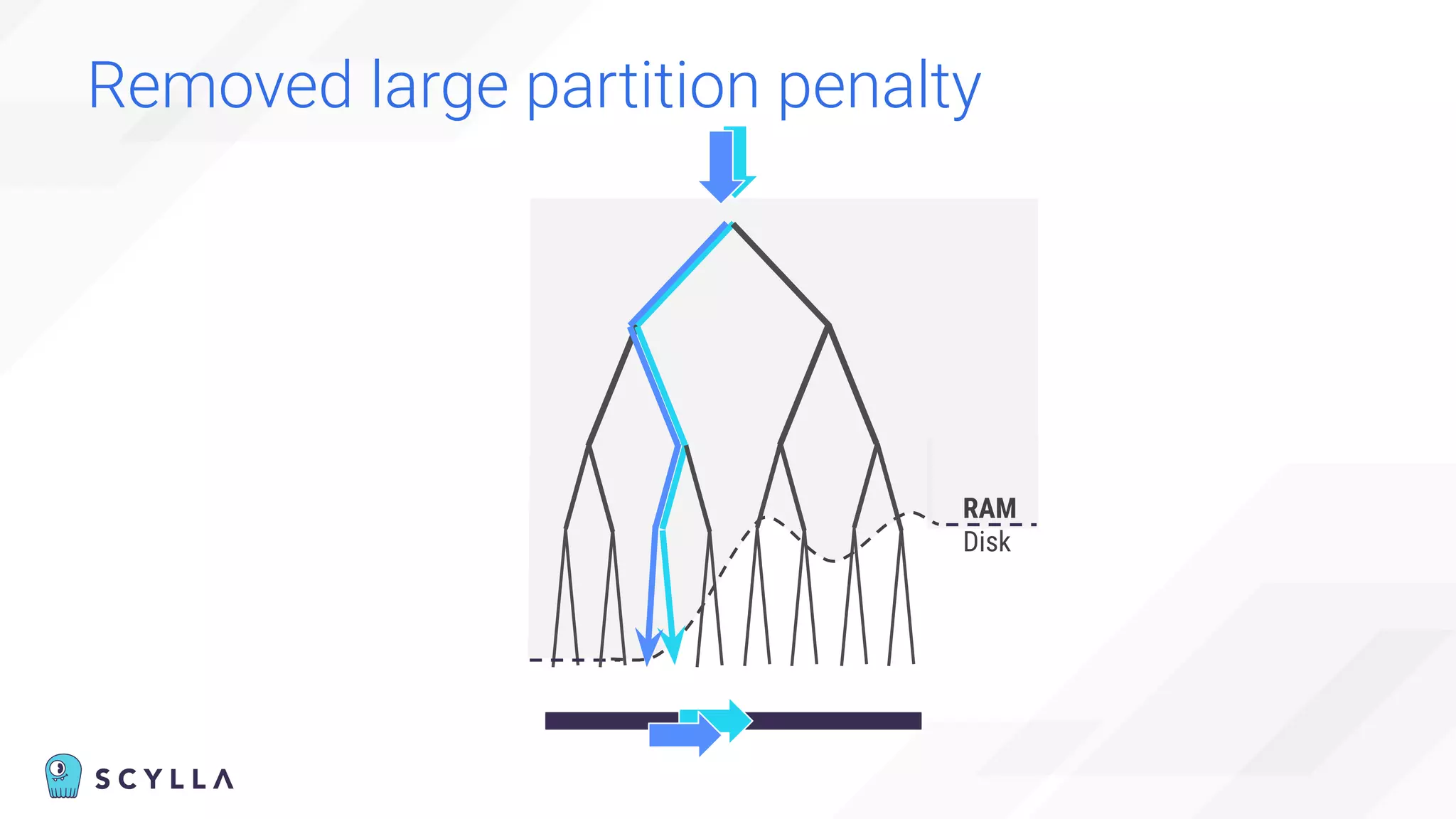 Removed large partition penalty

RAM
Disk

SCYLLA